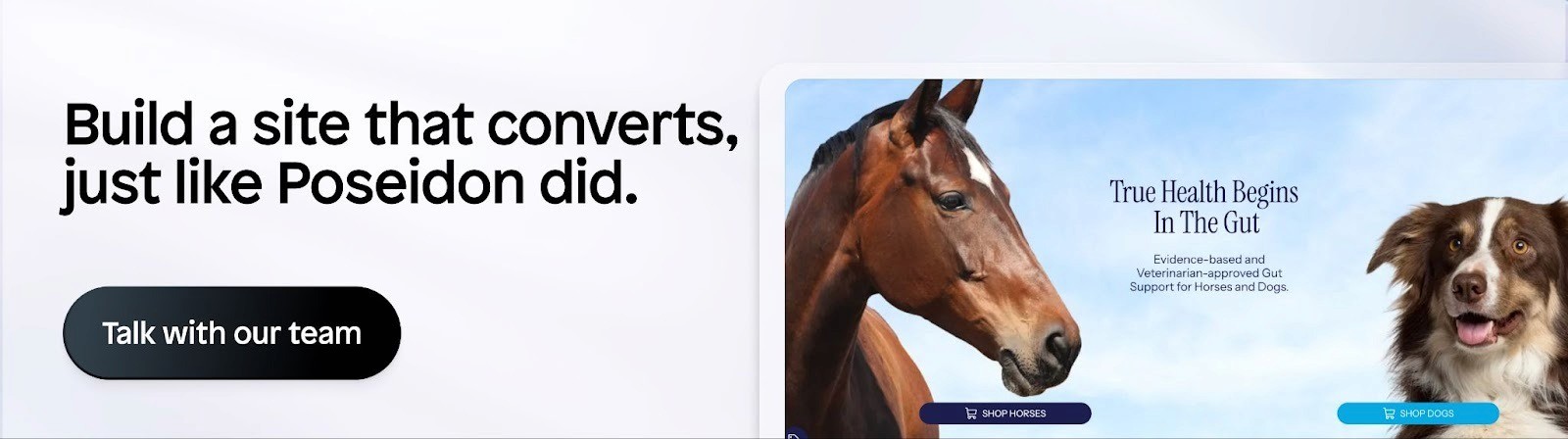 Build a site that converts, just like Poseidon did.

Talk with our team

True Health Begins In The Gut

Evidence-based and Veterinarian-approved Gut Support for Horses and Dogs.

SHOP HORSES

SHOP DOGS